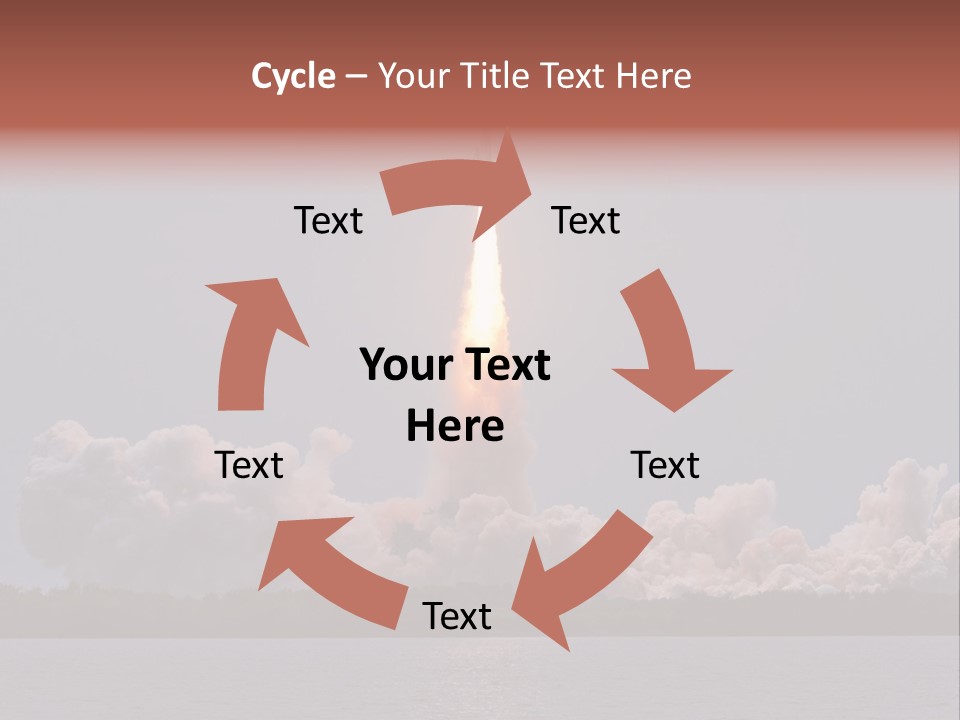 Cycle – Your Title Text Here

Text

Text

Your Text Here

Text

Text

Text